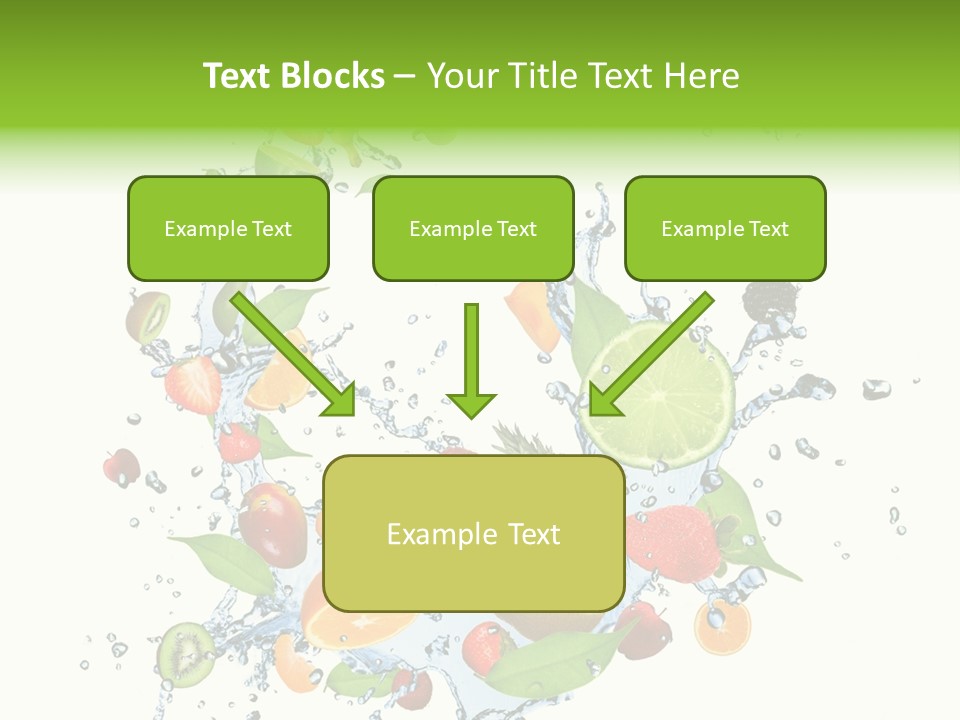 Text Blocks – Your Title Text Here

Example Text

Example Text

Example Text

Example Text